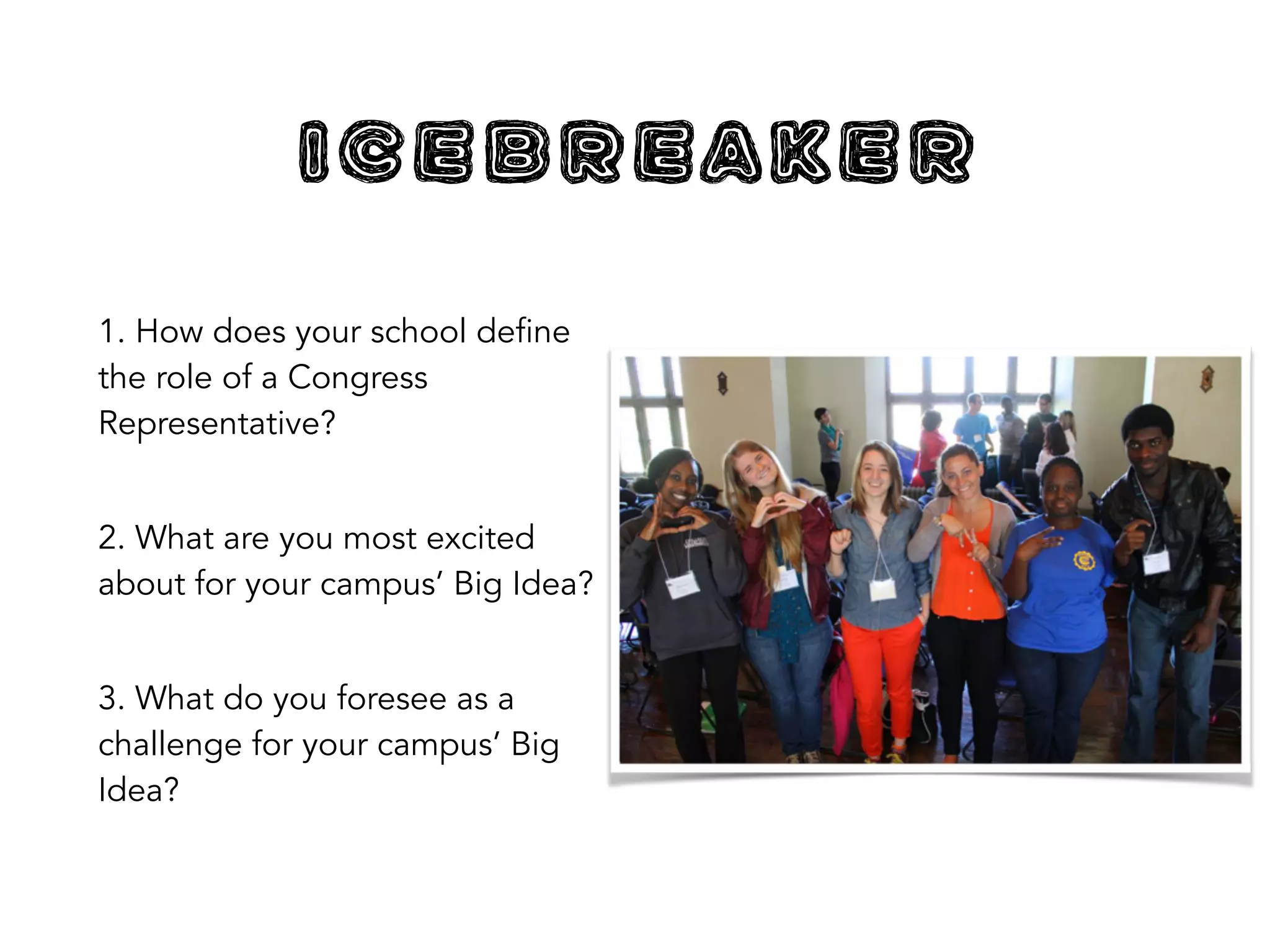 ICEBREAKER

1. How does your school define the role of a Congress Representative?

2. What are you most excited about for your campus' Big Idea?

3. What do you foresee as a challenge for your campus' Big Idea?